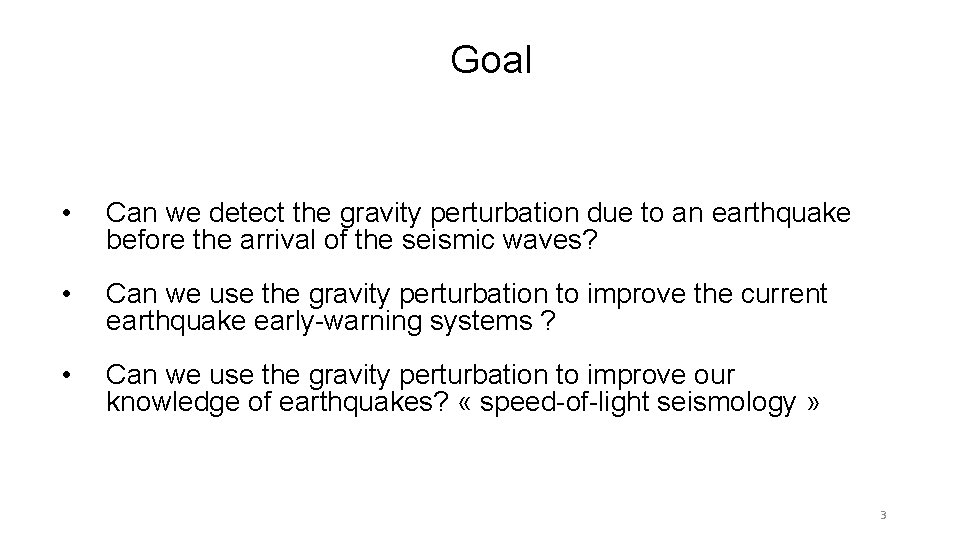 Goal

• Can we detect the gravity perturbation due to an earthquake before the arrival of the seismic waves?

• Can we use the gravity perturbation to improve the current earthquake early-warning systems ?

• Can we use the gravity perturbation to improve our knowledge of earthquakes? « speed-of-light seismology »

3